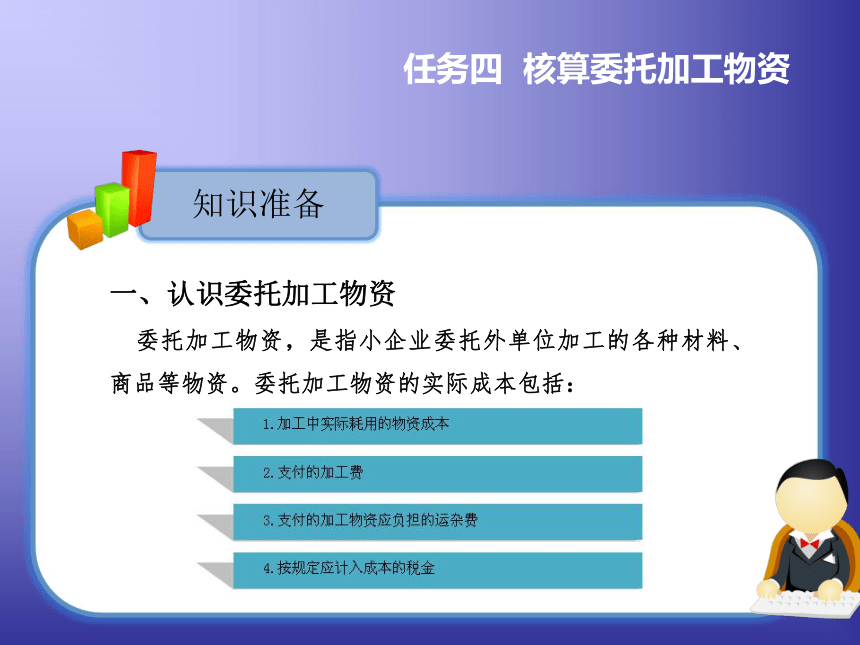 任务四 核算委托加工物资

知识准备

一、认识委托加工物资

委托加工物资，是指小企业委托外单位加工的各种材料、商品等物资。委托加工物资的实际成本包括：

1. 加工中实际耗用的物资成本

2. 支付的加工费

3. 支付的加工物资应负担的运杂费

4. 按规定应计入成本的税金